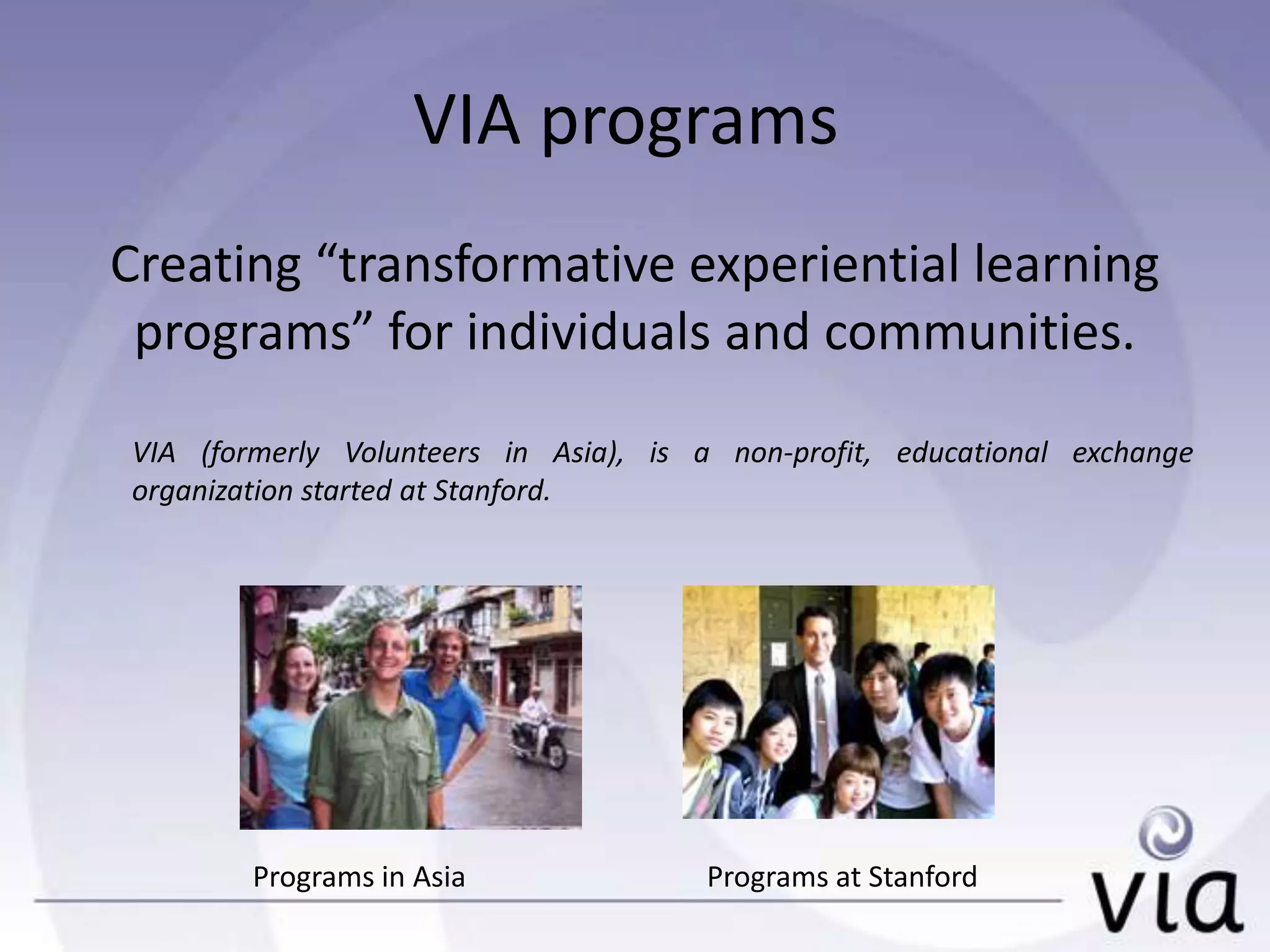 VIA programs

Creating “transformative experiential learning programs” for individuals and communities.

VIA (formerly Volunteers in Asia), is a non-profit, educational exchange organization started at Stanford.

Programs in Asia

Programs at Stanford

via